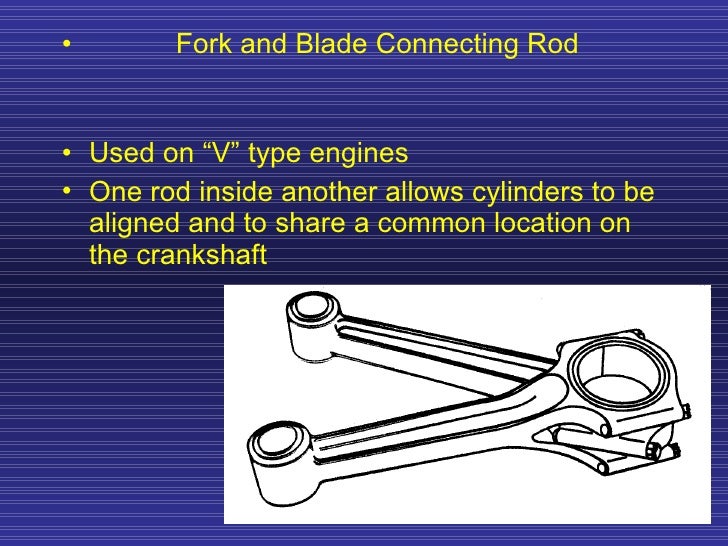 • Fork and Blade Connecting Rod

• Used on “V” type engines
• One rod inside another allows cylinders to be aligned and to share a common location on the crankshaft